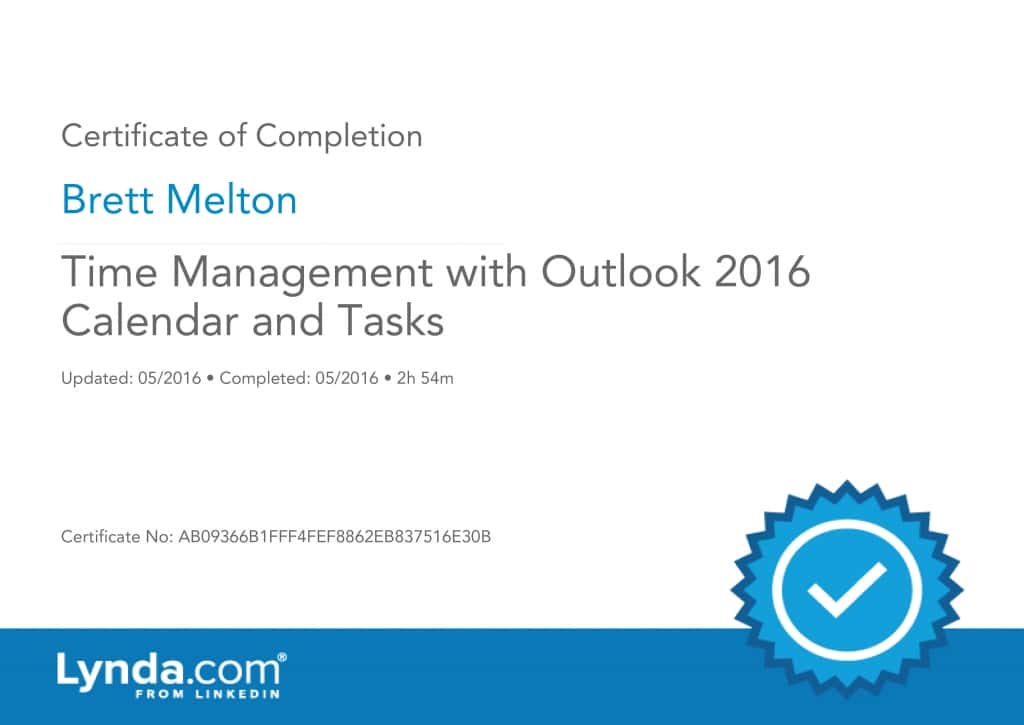 Certificate of Completion

Brett Melton

Time Management with Outlook 2016 Calendar and Tasks

Updated: 05/2016 • Completed: 05/2016 • 2h 54m

Certificate No: AB09366B1FFF4FEF8862EB837516E30B

Lynda.com®
FROM LINKEDIN